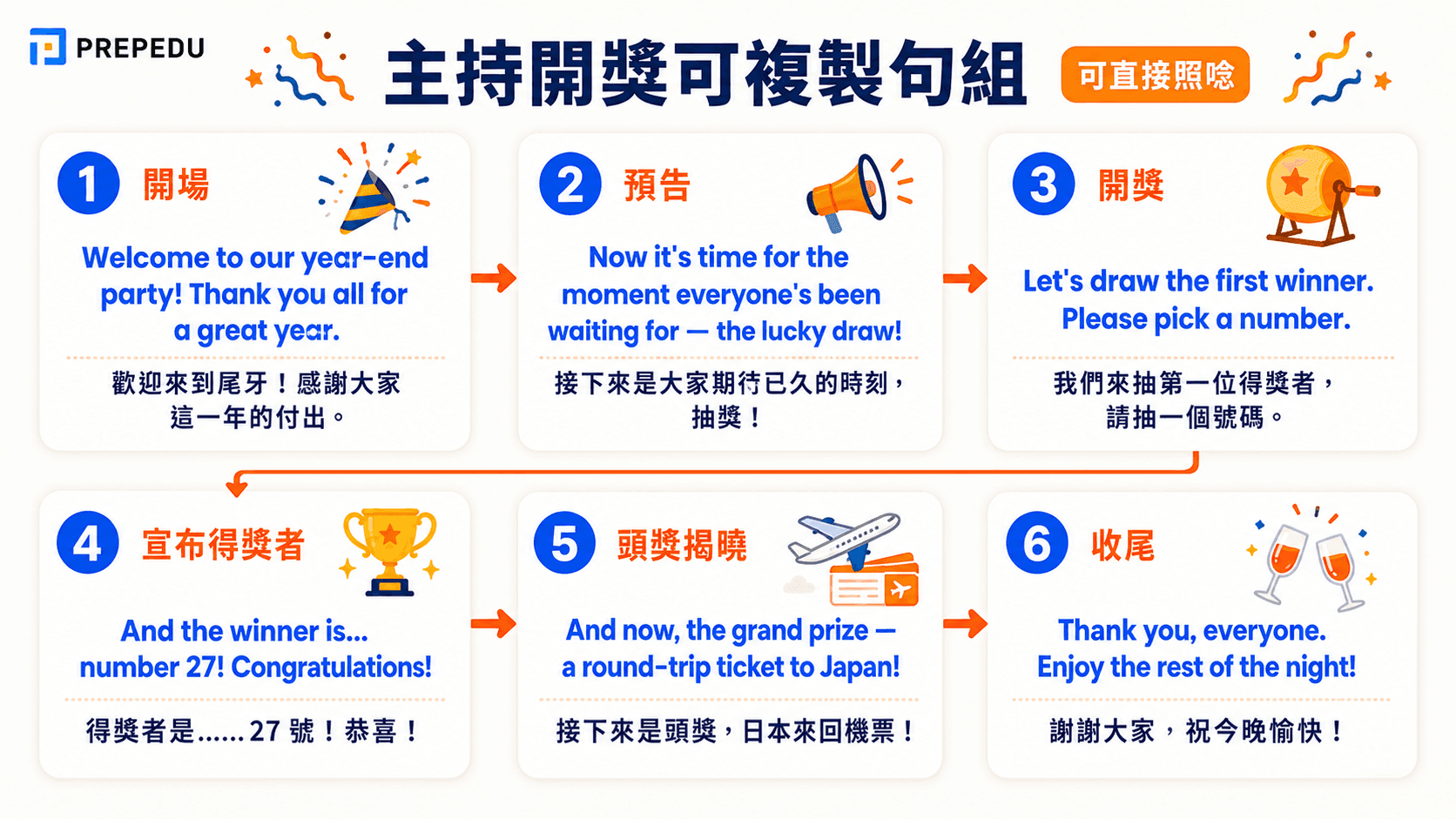 PREPEDU

主持開獎可複製句組

可直接照唸

1 開場

Welcome to our year-end party! Thank you all for a great year.

歡迎來到尾牙！感謝大家這一年的付出。

2 預告

Now it's time for the moment everyone's been waiting for — the lucky draw!

接下來是大家期待已久的時刻，抽獎！

3 開獎

Let's draw the first winner. Please pick a number.

我們來抽第一位得獎者，請抽一個號碼。

4 宣布得獎者

And the winner is... number 27! Congratulations!

得獎者是……27 號！恭喜！

5 頭獎揭曉

And now, the grand prize — a round-trip ticket to Japan!

接下來是頭獎，日本來回機票！

6 收尾

Thank you, everyone. Enjoy the rest of the night!

謝謝大家，祝今晚愉快！